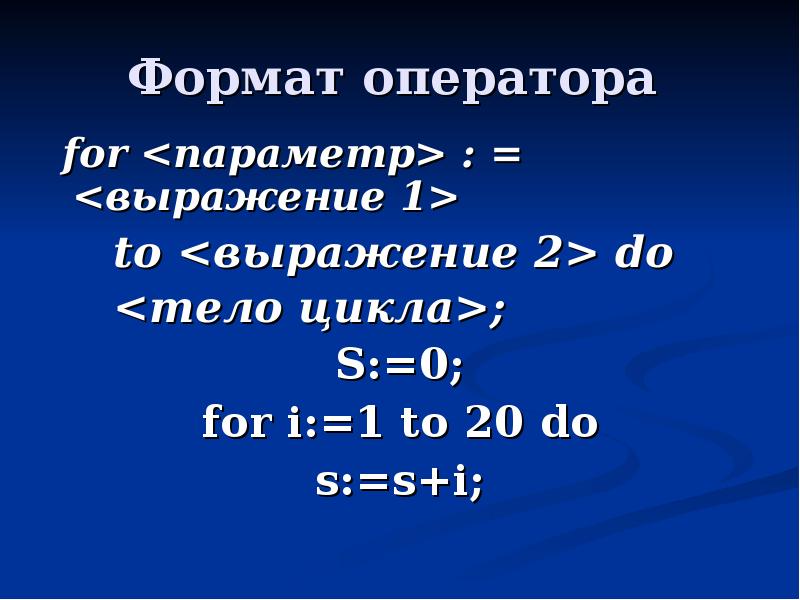 Формат оператора

for <параметр> : = <выражение 1>
to <выражение 2> do
<тело цикла>;

S:=0;
for i:=1 to 20 do
s:=s+i;